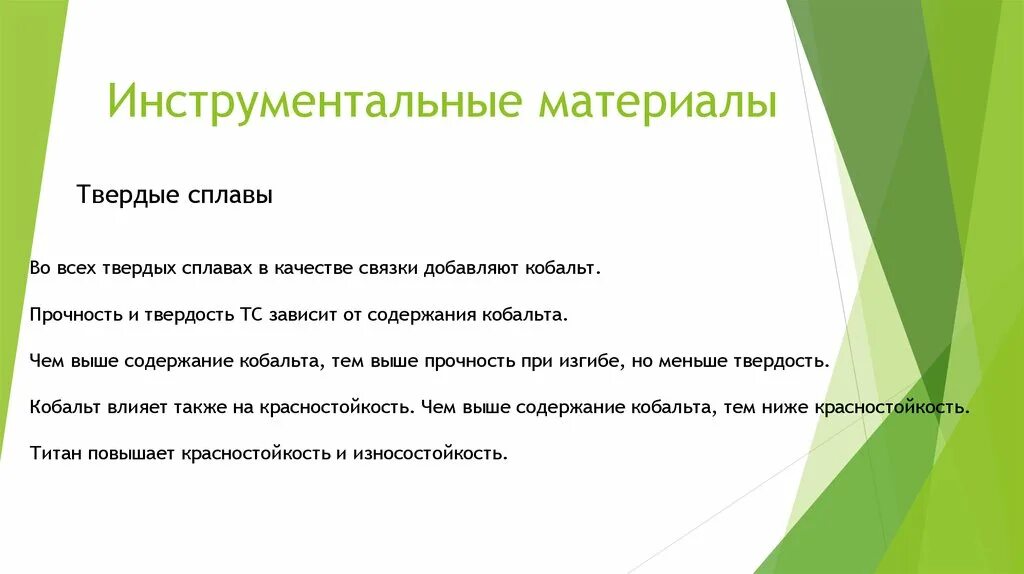 Инструментальные материалы

Твердые сплавы

Во всех твердых сплавах в качестве связки добавляют кобальт.

Прочность и твердость ТС зависит от содержания кобальта.

Чем выше содержание кобальта, тем выше прочность при изгибе, но меньше твердость.

Кобальт влияет также на красностойкость. Чем выше содержание кобальта, тем ниже красностойкость.

Титан повышает красностойкость и износостойкость.